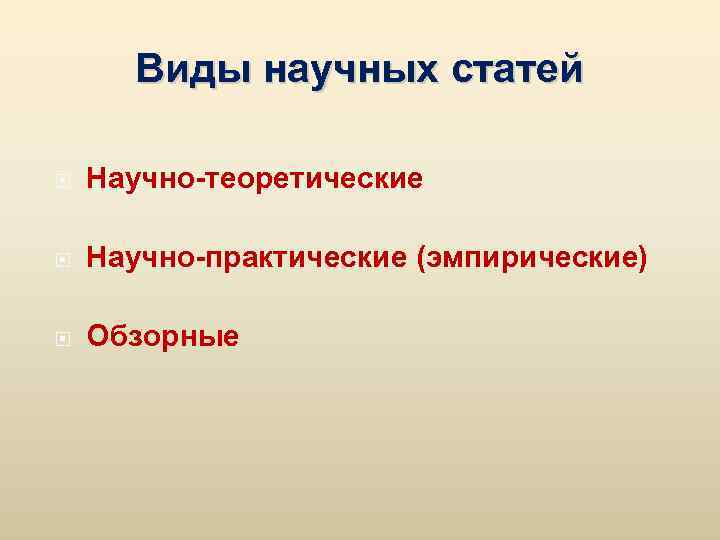 Виды научных статей

Научно-теоретические

Научно-практические (эмпирические)

Обзорные